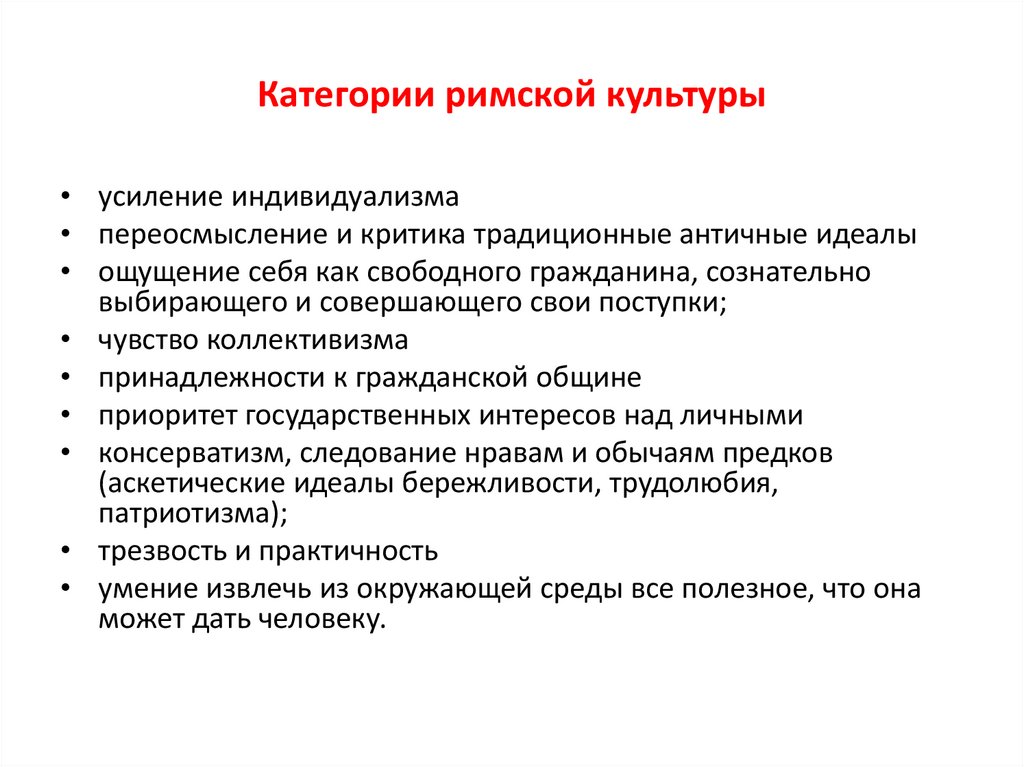 Категории римской культуры

• усиление индивидуализма
• переосмысление и критика традиционные античные идеалы
• ощущение себя как свободного гражданина, сознательно выбирающего и совершающего свои поступки;
• чувство коллективизма
• принадлежности к гражданской общине
• приоритет государственных интересов над личными
• консерватизм, следование нравам и обычаям предков (аскетические идеалы бережливости, трудолюбия, патриотизма);
• трезвость и практичность
• умение извлечь из окружающей среды все полезное, что она может дать человеку.